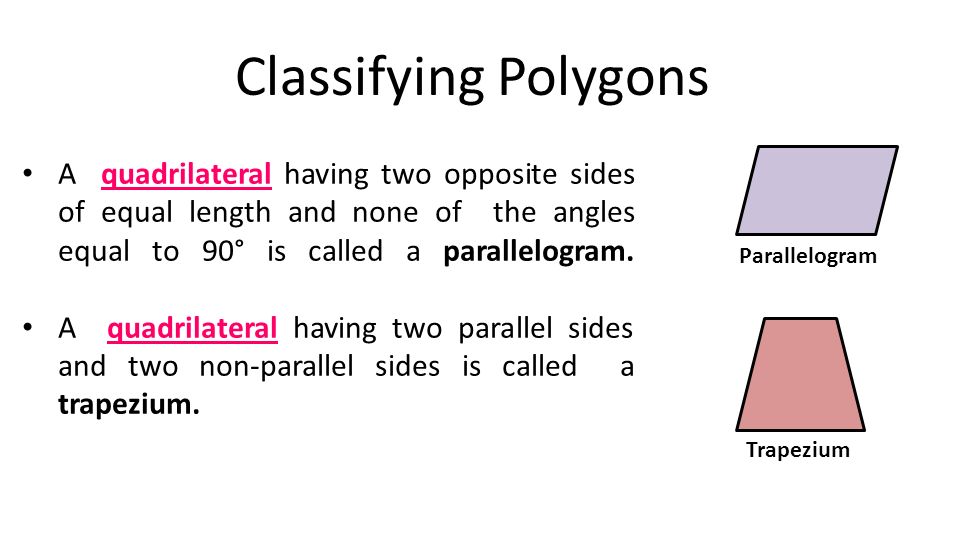 Classifying Polygons

• A quadrilateral having two opposite sides of equal length and none of the angles equal to 90° is called a parallelogram.

• A quadrilateral having two parallel sides and two non-parallel sides is called a trapezium.

Parallelogram

Trapezium